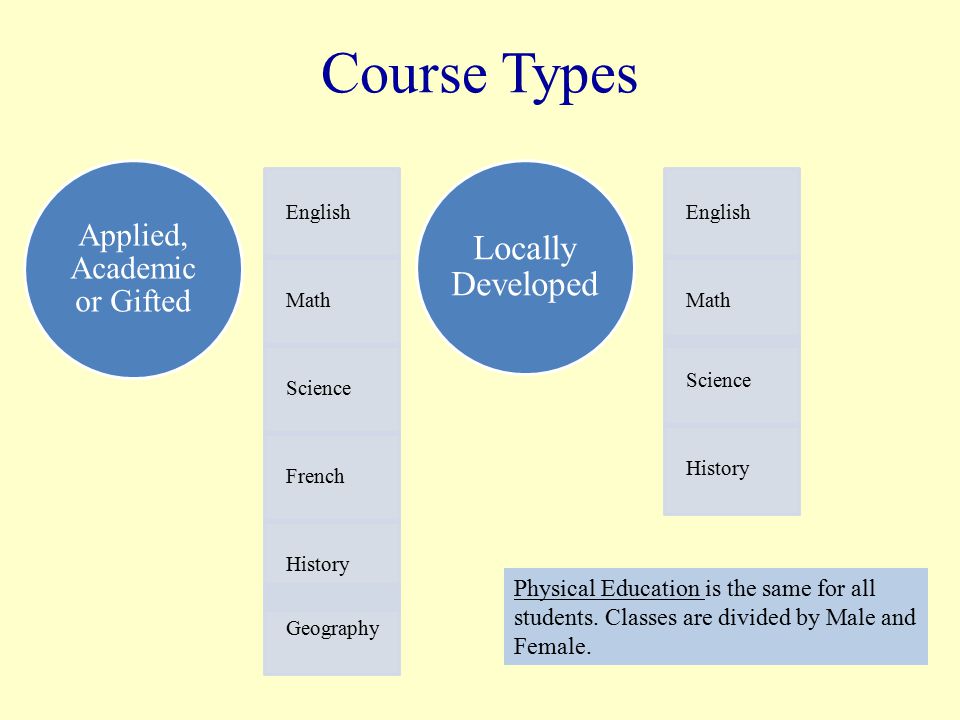 Course Types

Applied, Academic or Gifted

English

Math

Science

French

History

Geography

Locally Developed

English

Math

Science

History

Physical Education is the same for all students. Classes are divided by Male and Female.